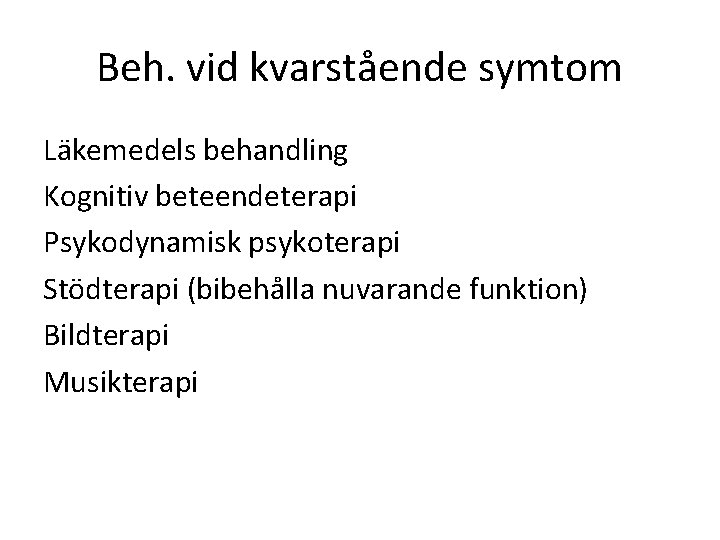 Beh. vid kvarstående symtom

Läkemedels behandling
Kognitiv beteendeterapi
Psykodynamisk psykoterapi
Stödterapi (bibehålla nuvarande funktion)
Bildterapi
Musikterapi